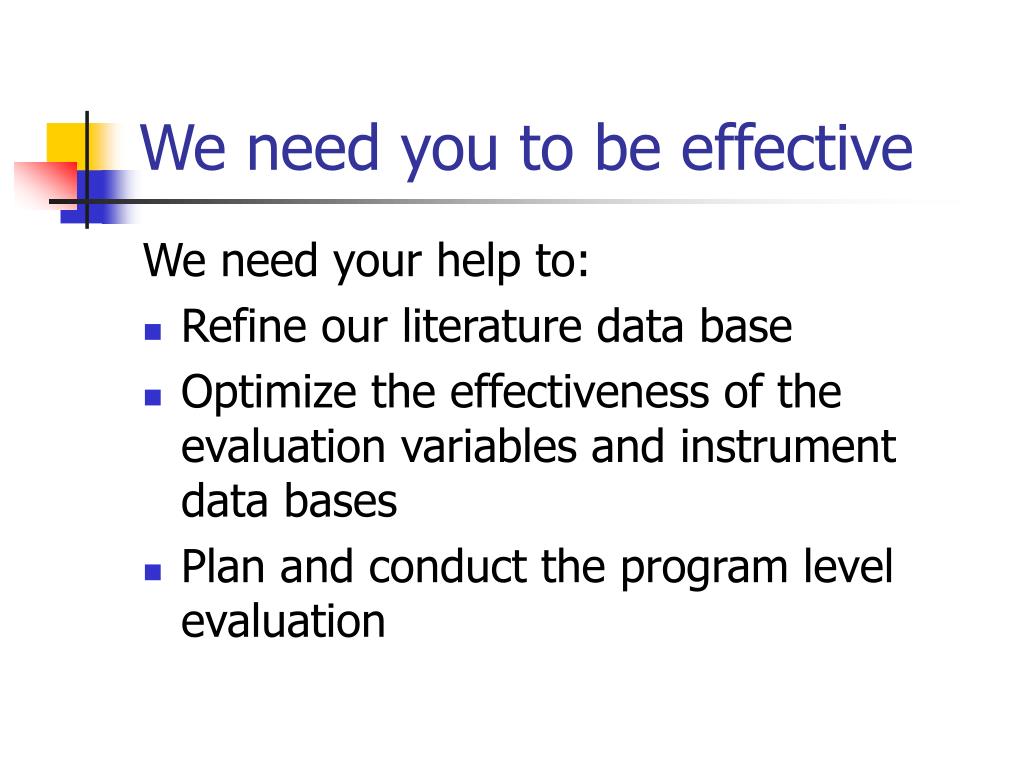 We need you to be effective

We need your help to:

- Refine our literature data base
- Optimize the effectiveness of the evaluation variables and instrument data bases
- Plan and conduct the program level evaluation